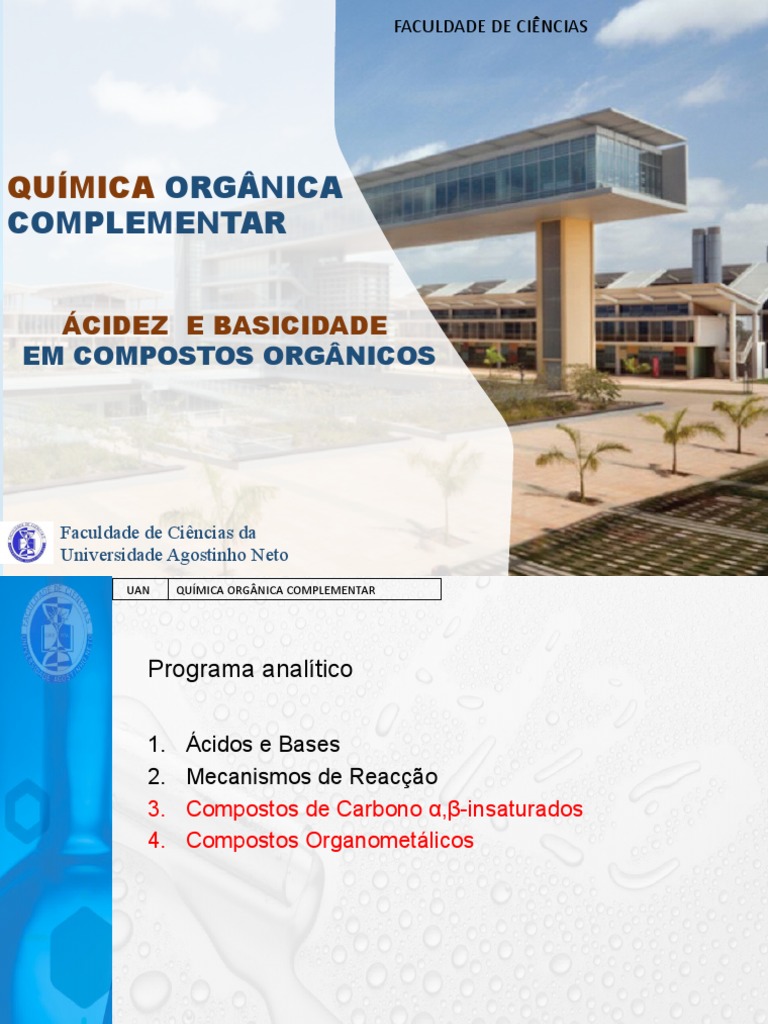 FACULDADE DE CIÊNCIAS

QUÍMICA ORGÂNICA COMPLEMENTAR

ÁCIDEZ E BASICIDADE EM COMPOSTOS ORGÂNICOS

Faculdade de Ciências da Universidade Agostinho Neto

| UAN | QUÍMICA ORGÂNICA COMPLEMENTAR |
|---|---|

Programa analítico

1. Ácidos e Bases
2. Mecanismos de Reacção
3. Compostos de Carbono α,β-insaturados
4. Compostos Organometálicos